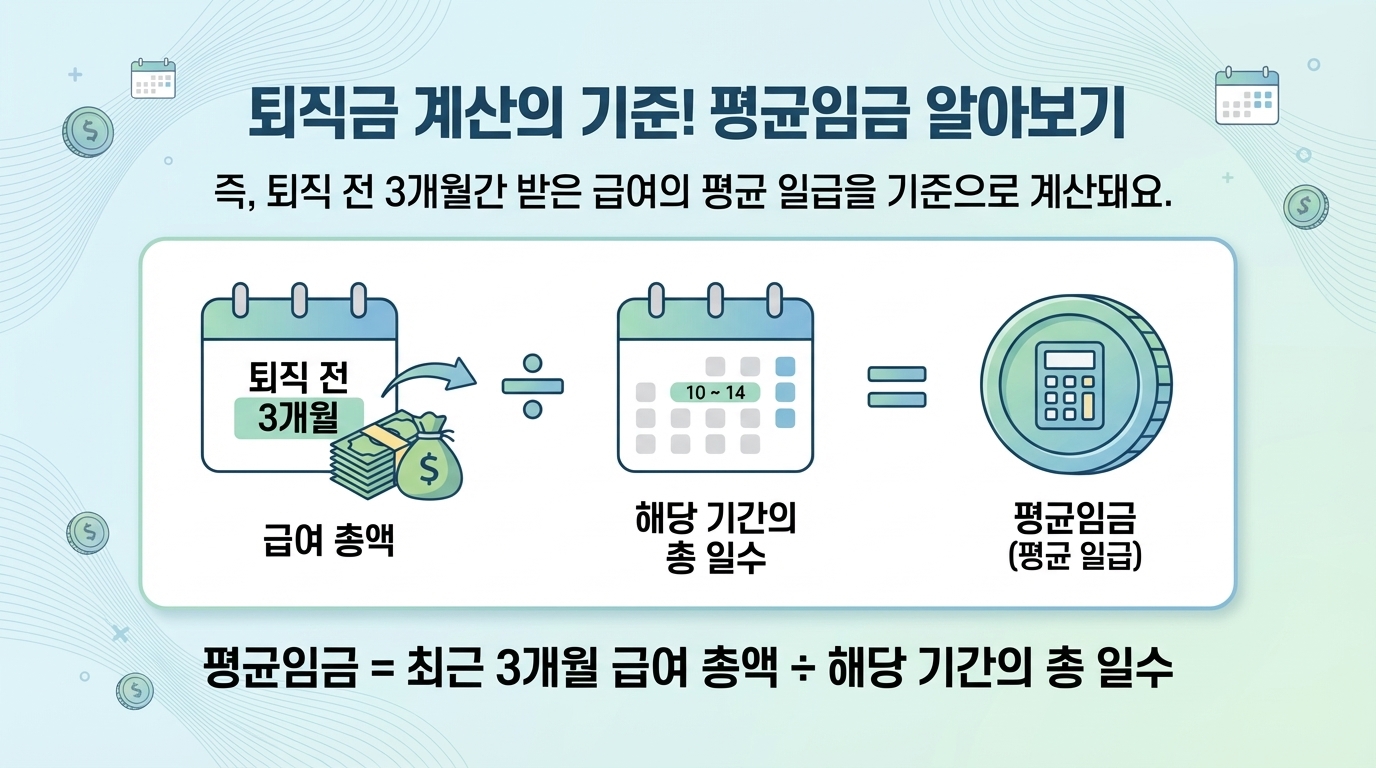 퇴직금 계산의 기준! 평균임금 알아보기

즉, 퇴직 전 3개월간 받은 급여의 평균 일급을 기준으로 계산돼요.

퇴직 전
3개월

$

급여 총액

÷

10 ~ 14

해당 기간의
총 일수

=

평균임금
(평균 일급)

평균임금 = 최근 3개월 급여 총액 ÷ 해당 기간의 총 일수